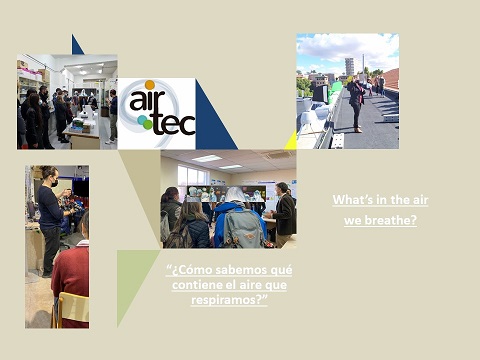 air tec

What's in the air we breathe?

"¿Cómo sabemos qué contiene el aire que respiramos?"